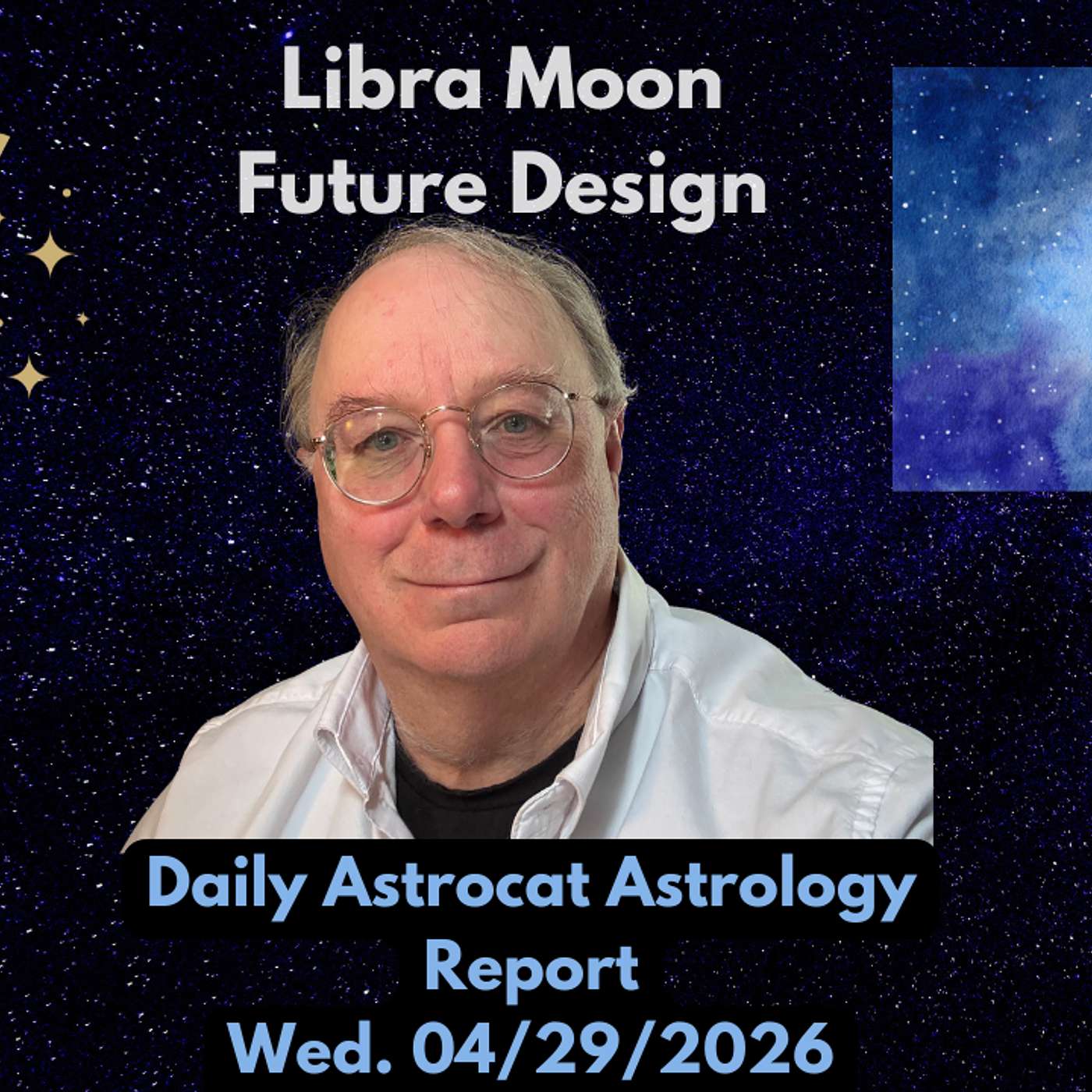 Libra Moon
Future Design

Daily Astrocat Astrology Report
Wed. 04/29/2026